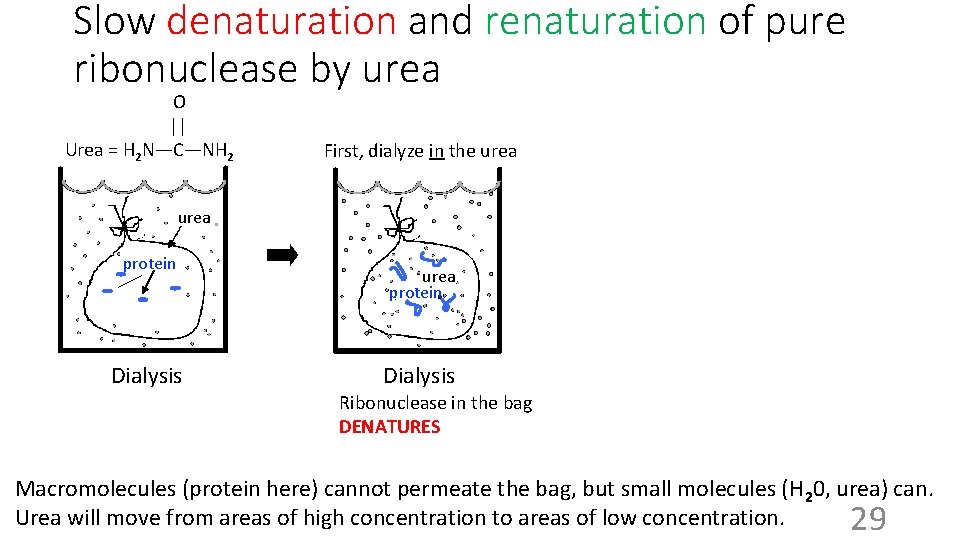 Slow denaturation and renaturation of pure ribonuclease by urea

O
||
Urea = $H_2N—C—NH_2$

urea
protein

Dialysis

First, dialyze in the urea

urea
protein

Dialysis
Ribonuclease in the bag
DENATURES

Macromolecules (protein here) cannot permeate the bag, but small molecules ($H_20$, urea) can. Urea will move from areas of high concentration to areas of low concentration.

29